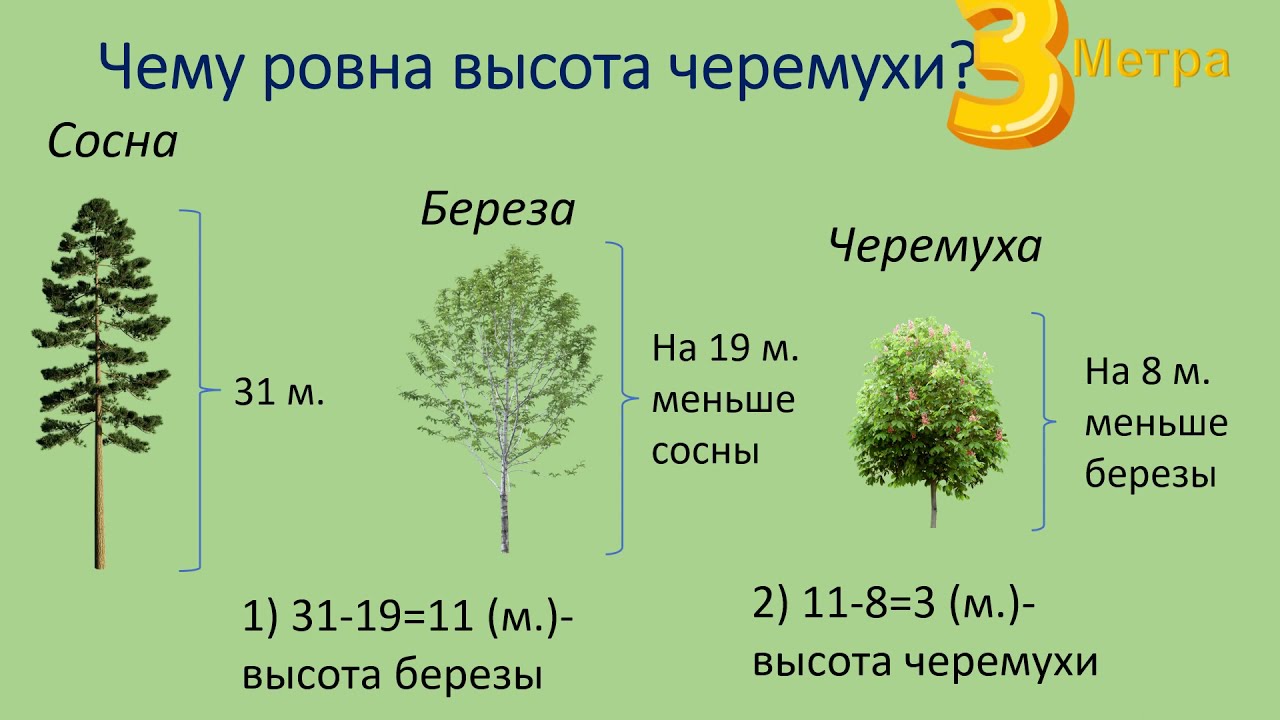 Чему ровна высота черемухи?

3 Метра

Сосна

31 м.

Береза

На 19 м. меньше сосны

Черемуха

На 8 м. меньше березы

1) 31-19=11 (м.)- высота березы

2) 11-8=3 (м.)- высота черемухи